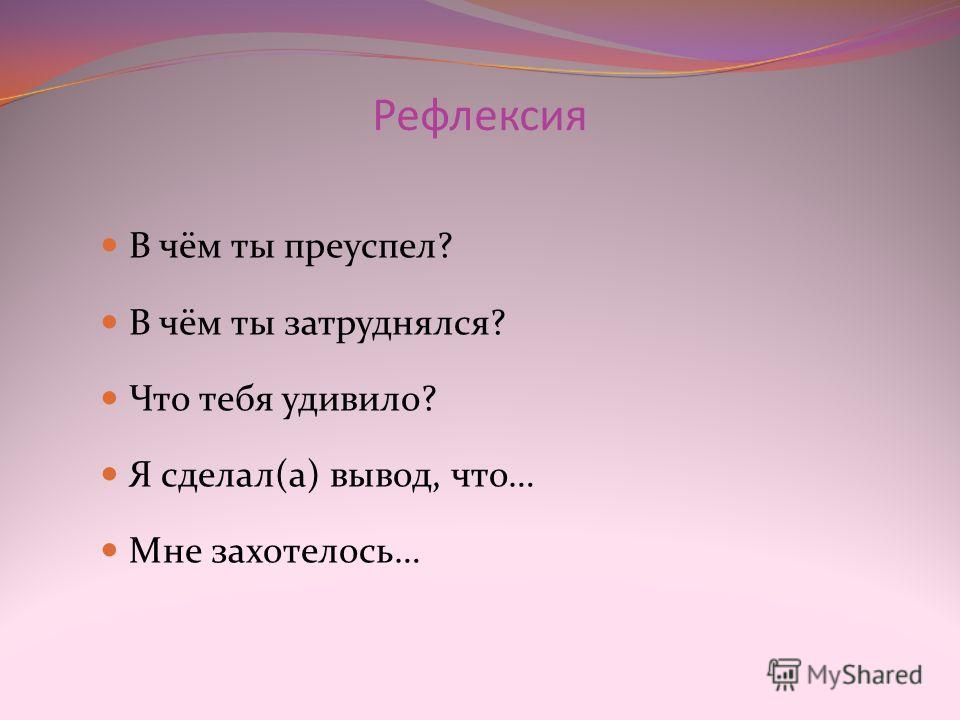 Рефлексия

В чём ты преуспел?

В чём ты затруднялся?

Что тебя удивило?

Я сделал(а) вывод, что…

Мне захотелось…

MyShared